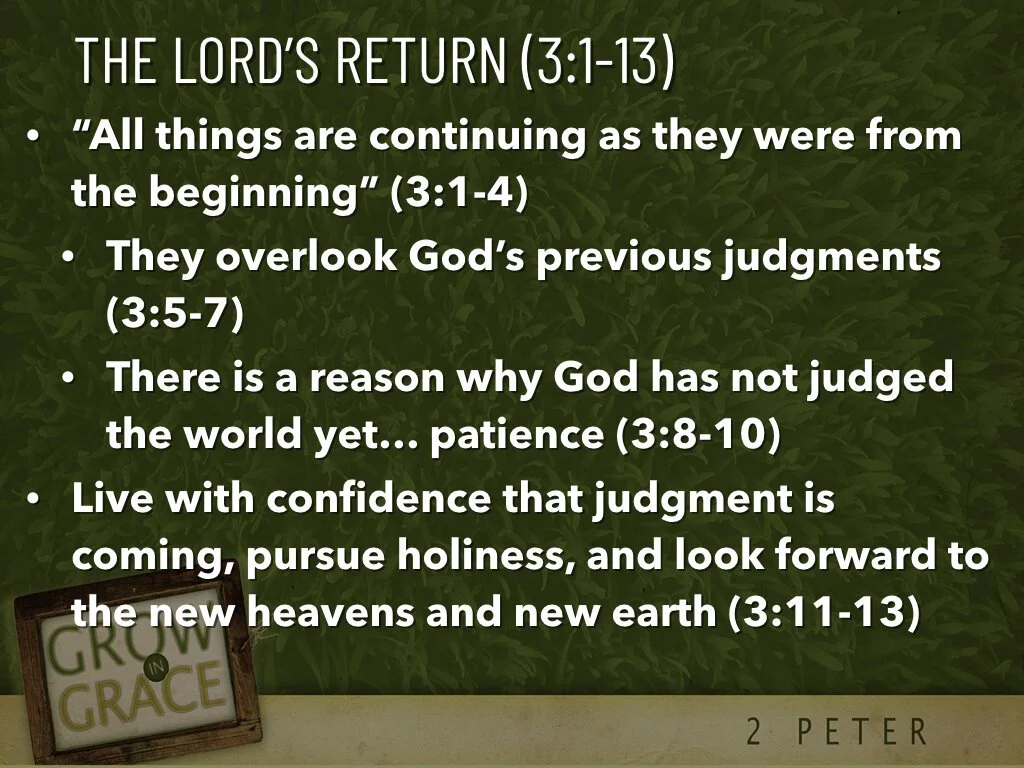 THE LORD'S RETURN (3:1-13)

• "All things are continuing as they were from the beginning" (3:1-4)

• They overlook God's previous judgments (3:5-7)

• There is a reason why God has not judged the world yet… patience (3:8-10)

• Live with confidence that judgment is coming, pursue holiness, and look forward to the new heavens and new earth (3:11-13)

GROW IN GRACE

2 PETER